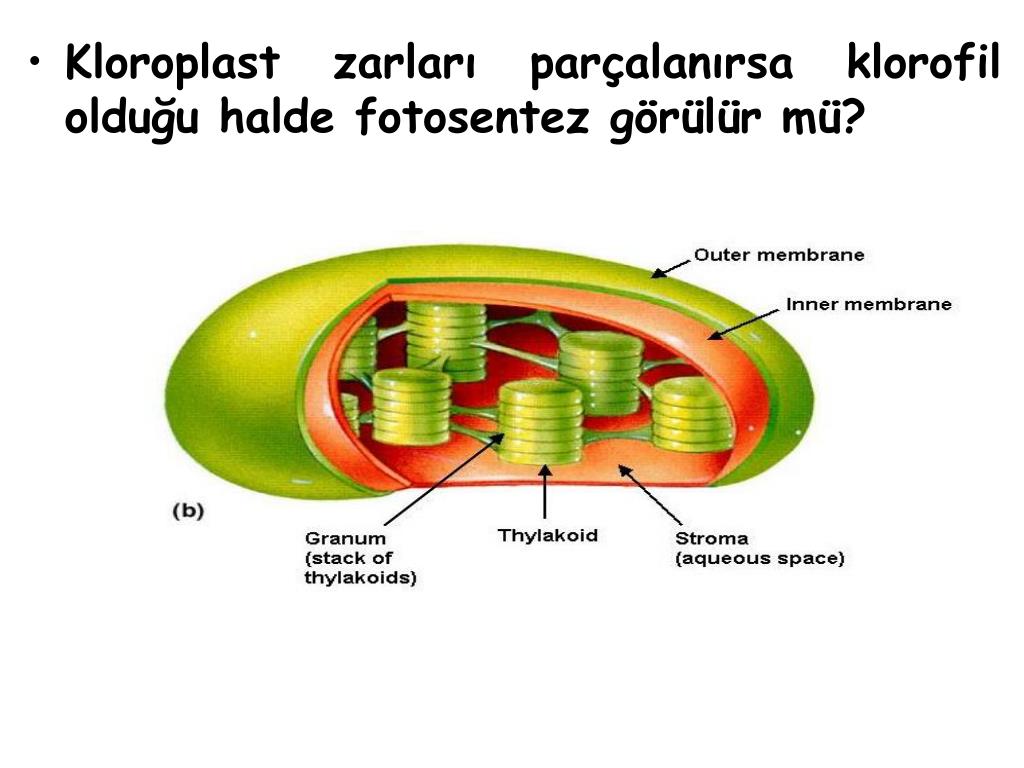 • Kloroplast zarları parçalanırsa klorofil olduğu halde fotosentez görülür mü?

Outer membrane

Inner membrane

(b)

Granum (stack of thylakoids)

Thylakoid

Stroma (aqueous space)